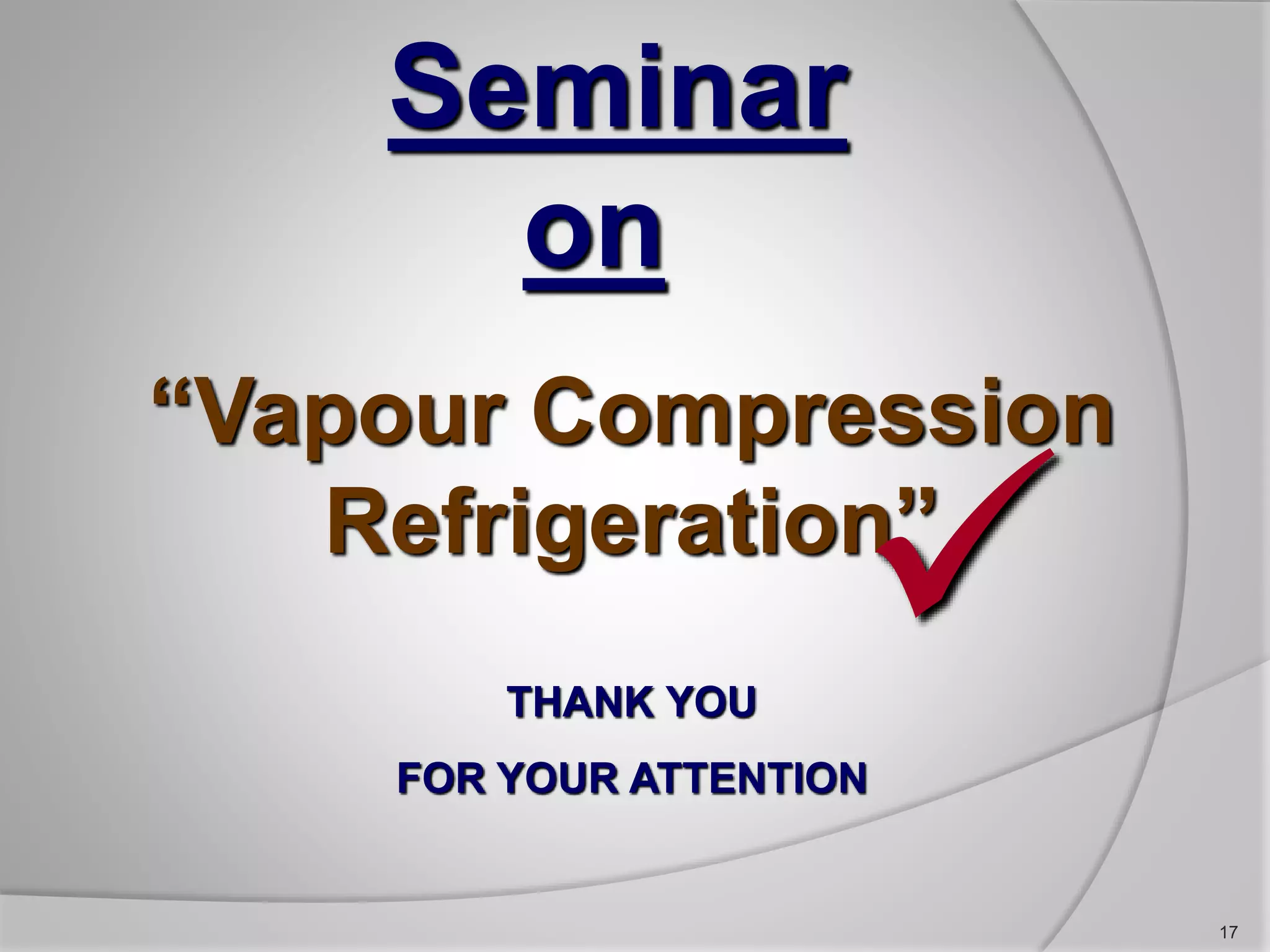 Seminar
on

“Vapour Compression Refrigeration”

THANK YOU

FOR YOUR ATTENTION

17